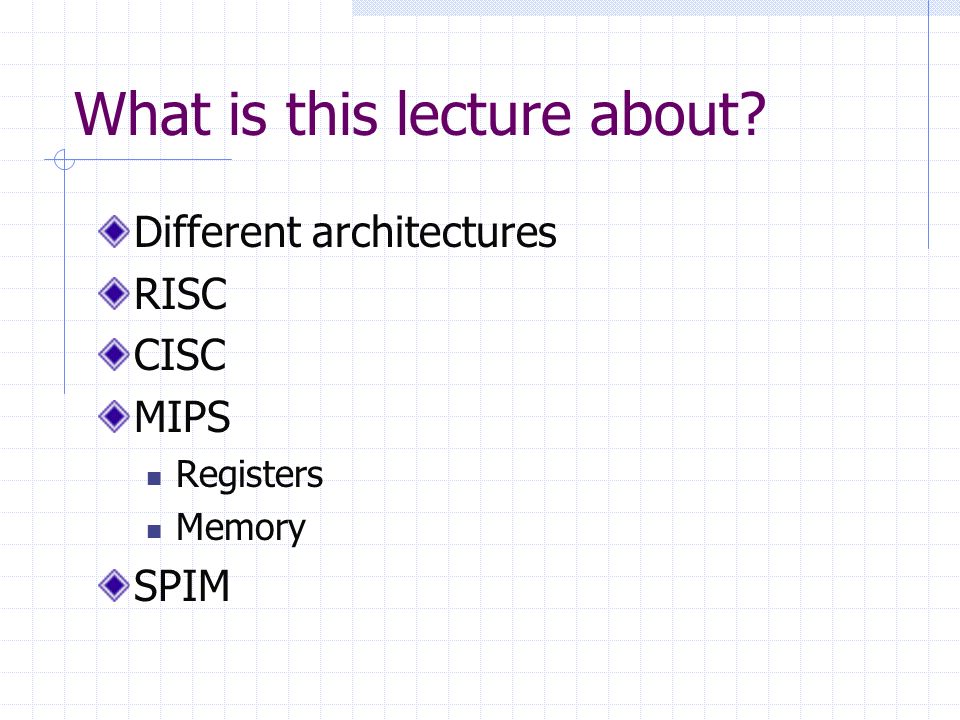 What is this lecture about?

Different architectures
RISC
CISC
MIPS
Registers
Memory
SPIM